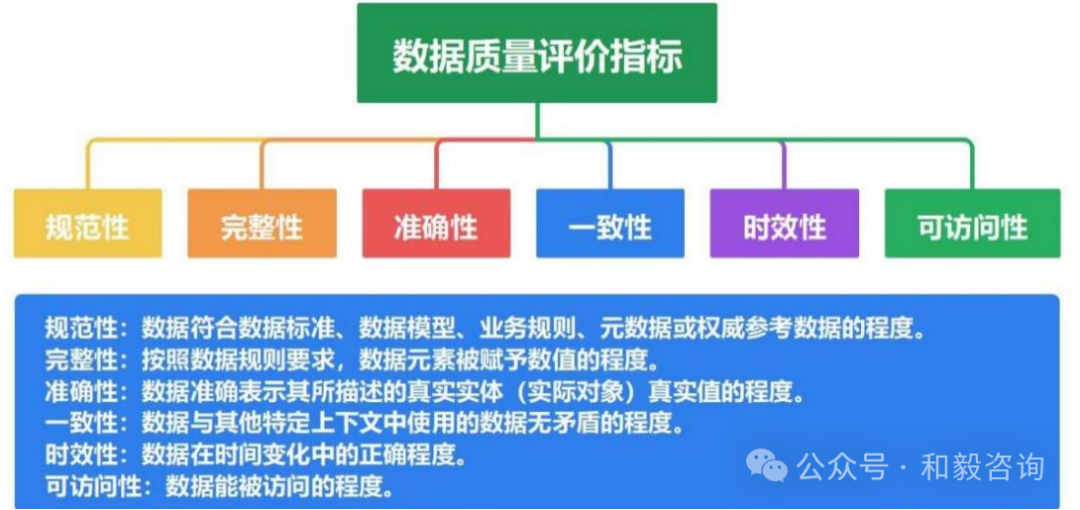 数据质量评价指标

规范性

完整性

准确性

一致性

时效性

可访问性

规范性：数据符合数据标准、数据模型、业务规则、元数据或权威参考数据的程度。
完整性：按照数据规则要求，数据元素被赋予数值的程度。
准确性：数据准确表示其所描述的真实实体（实际对象）真实值的程度。
一致性：数据与其他特定上下文中使用的数据无矛盾的程度。
时效性：数据在时间变化中的正确程度。
可访问性：数据能被访问的程度。

公众号 · 和毅咨询